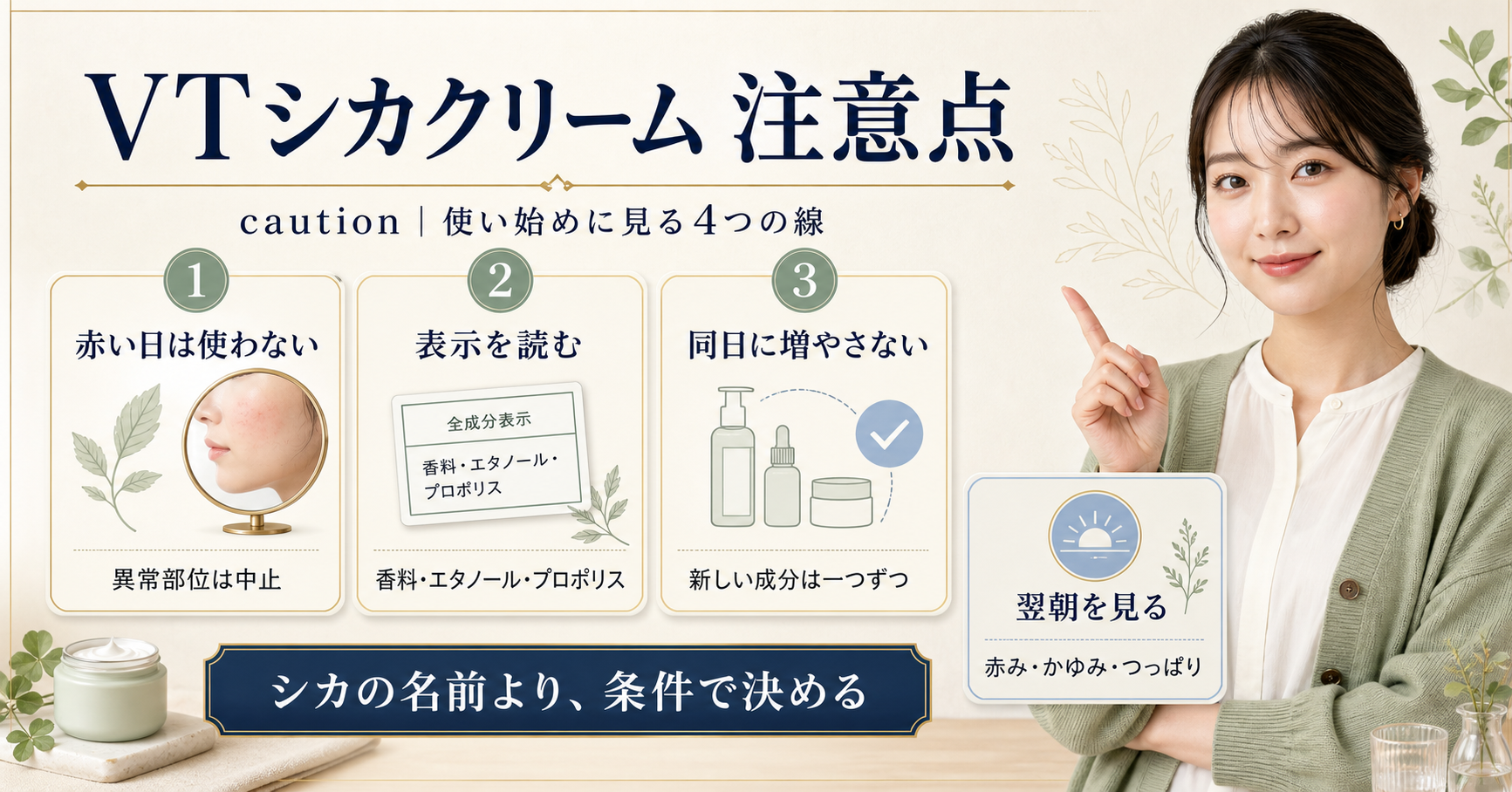 VTシカクリーム 注意点

caution | 使い始めに見る4つの線

1
赤い日は使わない
異常部位は中止

2
表示を読む
全成分表示
香料・エタノール・プロポリス
香料・エタノール・プロポリス

3
同日に増やさない
新しい成分は一つずつ

翌朝を見る
赤み・かゆみ・つっぱり

シカの名前より、条件で決める